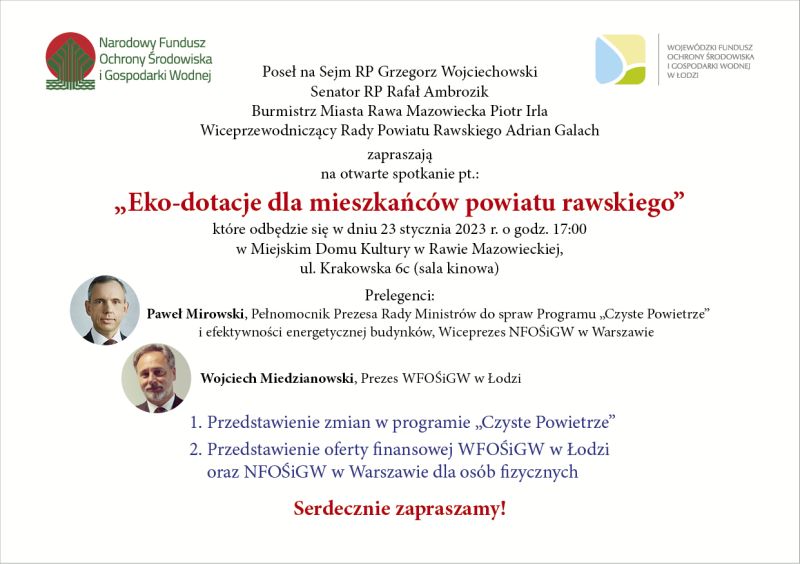 Narodowy Fundusz Ochrony Środowiska i Gospodarki Wodnej

WOJEWÓDZKI FUNDUSZ OCHRONY ŚRODOWISKA I GOSPODARKI WODNEJ W ŁODZI

Poseł na Sejm RP Grzegorz Wojciechowski
Senator RP Rafał Ambrozik
Burmistrz Miasta Rawa Mazowiecka Piotr Irla
Wiceprzewodniczący Rady Powiatu Rawskiego Adrian Galach

zapraszają
na otwarte spotkanie pt.:

„Eko-dotacje dla mieszkańców powiatu rawskiego”

które odbędzie się w dniu 23 stycznia 2023 r. o godz. 17:00
w Miejskim Domu Kultury w Rawie Mazowieckiej,
ul. Krakowska 6c (sala kinowa)

Prelegenci:
Paweł Mirowski, Pełnomocnik Prezesa Rady Ministrów do spraw Programu „Czyste Powietrze” i efektywności energetycznej budynków, Wiceprezes NFOŚiGW w Warszawie

Wojciech Miedzianowski, Prezes WFOŚiGW w Łodzi

1. Przedstawienie zmian w programie „Czyste Powietrze”
2. Przedstawienie oferty finansowej WFOŚiGW w Łodzi oraz NFOŚiGW w Warszawie dla osób fizycznych

Serdecznie zapraszamy!